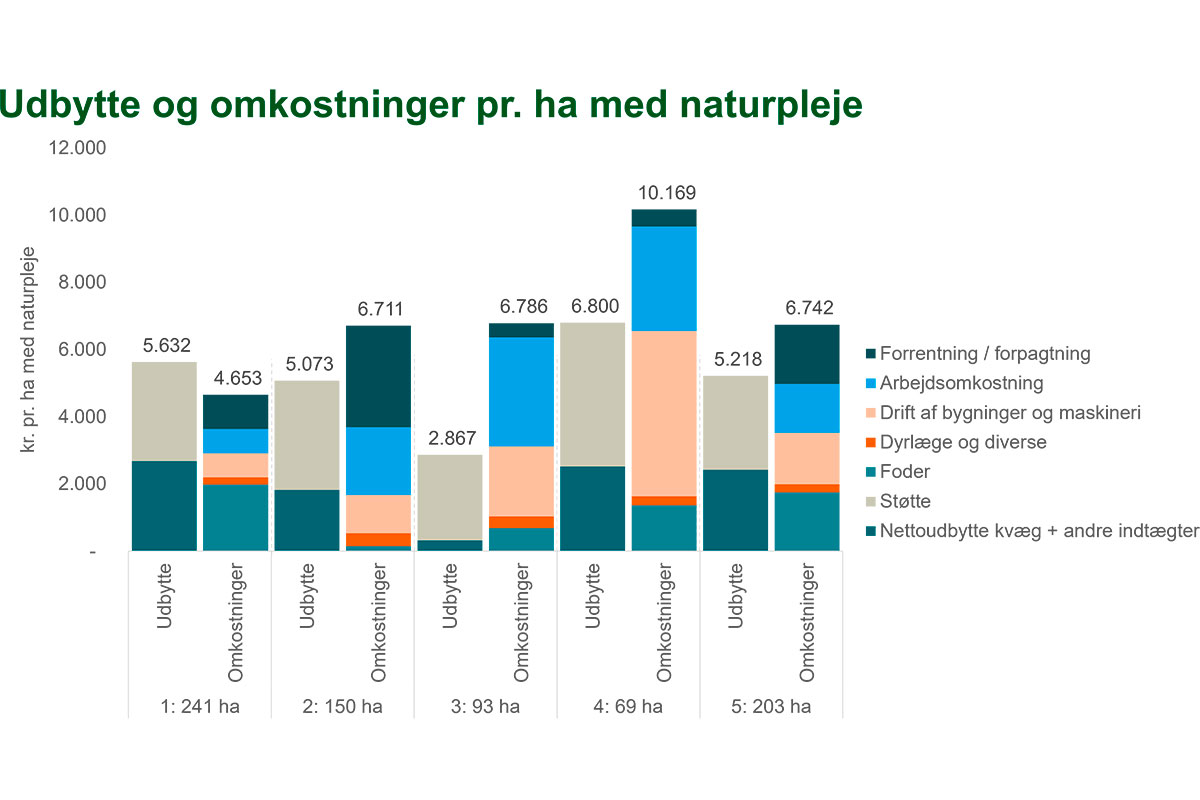 Udbytte og omkostninger pr. ha med naturpleje

kr. pr. ha med naturpleje

12.000
10.000
8.000
6.000
4.000
2.000
-

5.632
4.653
5.073
6.711
2.867
6.786
6.800
10.169
5.218
6.742

Udbytte
Omkostninger
Udbytte
Omkostninger
Udbytte
Omkostninger
Udbytte
Omkostninger
Udbytte
Omkostninger

1: 241 ha
2: 150 ha
3: 93 ha
4: 69 ha
5: 203 ha

Forrentning / forpagtning
Arbejdsomkostning
Drift af bygninger og maskineri
Dyrlæge og diverse
Foder
Støtte
Nettoudbytte kvæg + andre indtægter